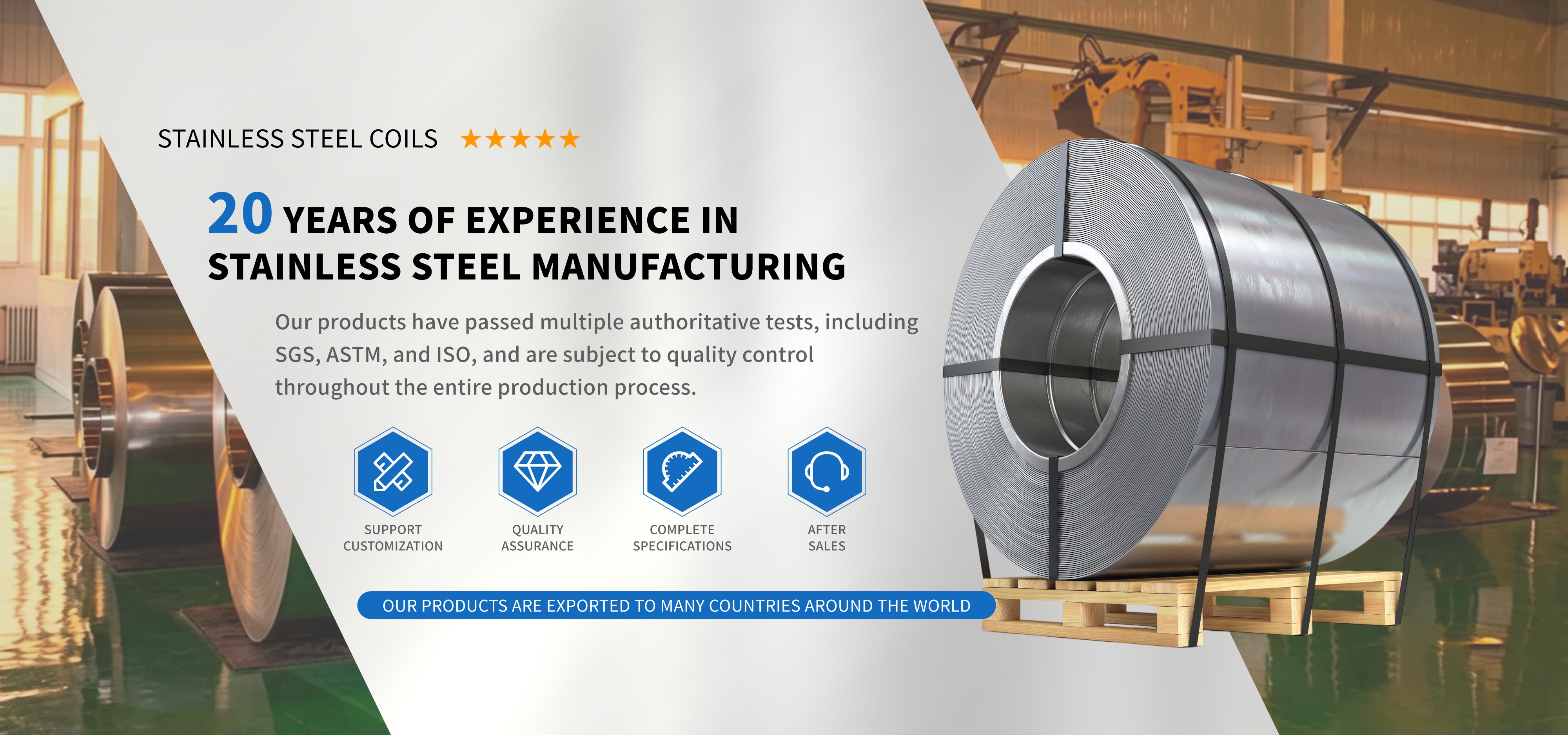 STAINLESS STEEL COILS ★★★★★

20 YEARS OF EXPERIENCE IN STAINLESS STEEL MANUFACTURING

Our products have passed multiple authoritative tests, including SGS, ASTM, and ISO, and are subject to quality control throughout the entire production process.

SUPPORT CUSTOMIZATION

QUALITY ASSURANCE

COMPLETE SPECIFICATIONS

AFTER SALES

OUR PRODUCTS ARE EXPORTED TO MANY COUNTRIES AROUND THE WORLD